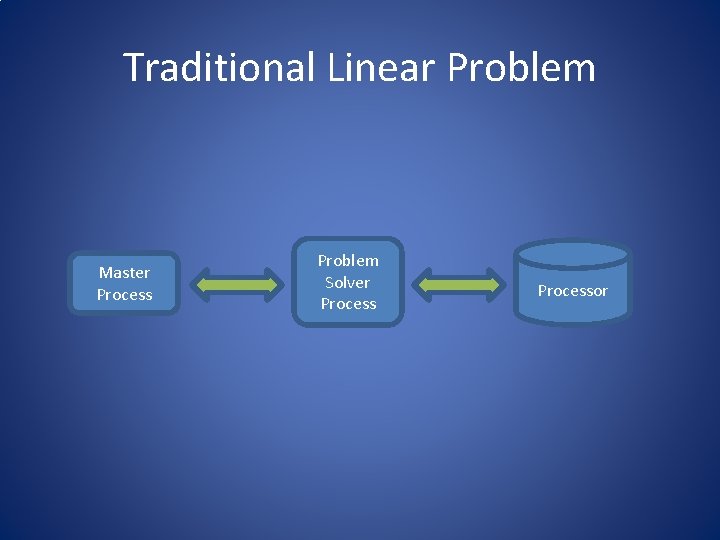 Traditional Linear Problem

Master Process

Problem Solver Process

Processor